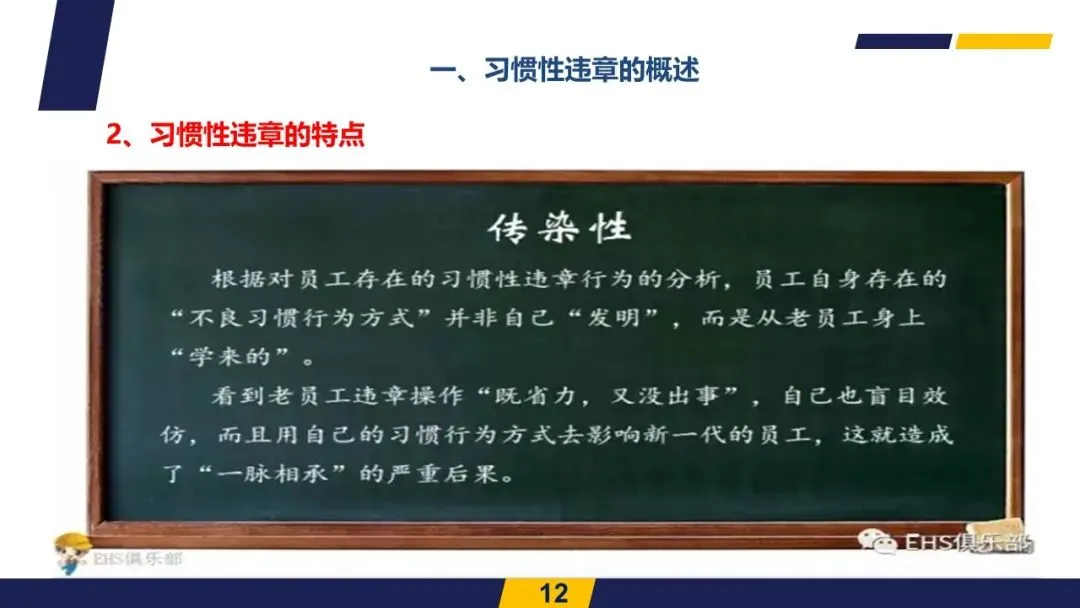 一、习惯性违章的概述

2、习惯性违章的特点

传染性

根据对员工存在的习惯性违章行为的分析，员工自身存在的“不良习惯行为方式”并非自己“发明”，而是从老员工身上“学来的”。

看到老员工违章操作“既省力，又没出事”，自己也盲目效仿，而且用自己的习惯行为方式去影响新一代的员工，这就造成了“一脉相承”的严重后果。

EHS俱乐部

EHS俱乐部

12